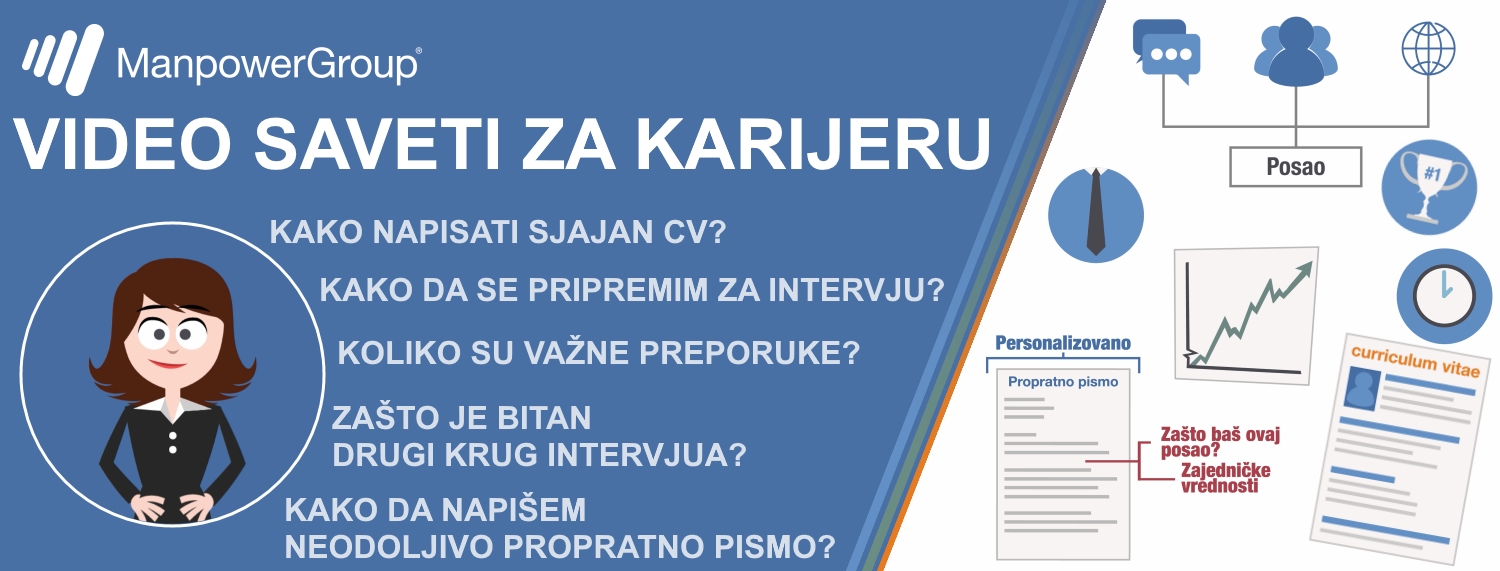 ManpowerGroup®

VIDEO SAVETI ZA KARIJERU

KAKO NAPISATI SJAJAN CV?

KAKO DA SE PRIPREMIM ZA INTERVJU?

KOLIKO SU VAŽNE PREPORUKE?

ZAŠTO JE BITAN DRUGI KRUG INTERVJUA?

KAKO DA NAPIŠEM NEODOLJIVO PROPRATNO PISMO?

Posao

#1

Personalizovano

Propratno pismo

Zašto baš ovaj posao?

Zajedničke vrednosti

curriculum vitae